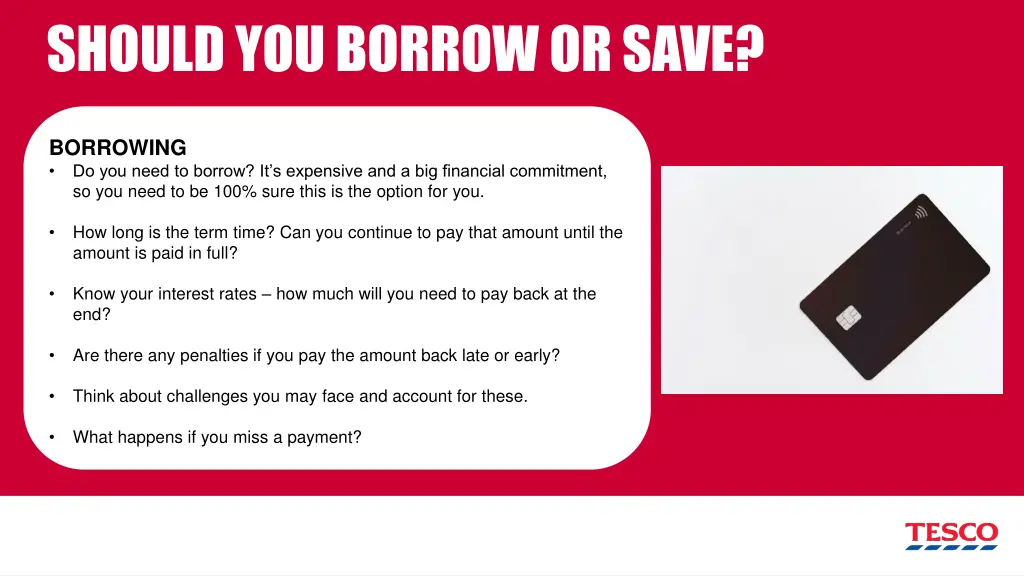 SHOULD YOU BORROW OR SAVE?

BORROWING
• Do you need to borrow? It's expensive and a big financial commitment, so you need to be 100% sure this is the option for you.

• How long is the term time? Can you continue to pay that amount until the amount is paid in full?

• Know your interest rates – how much will you need to pay back at the end?

• Are there any penalties if you pay the amount back late or early?

• Think about challenges you may face and account for these.

• What happens if you miss a payment?

TESCO